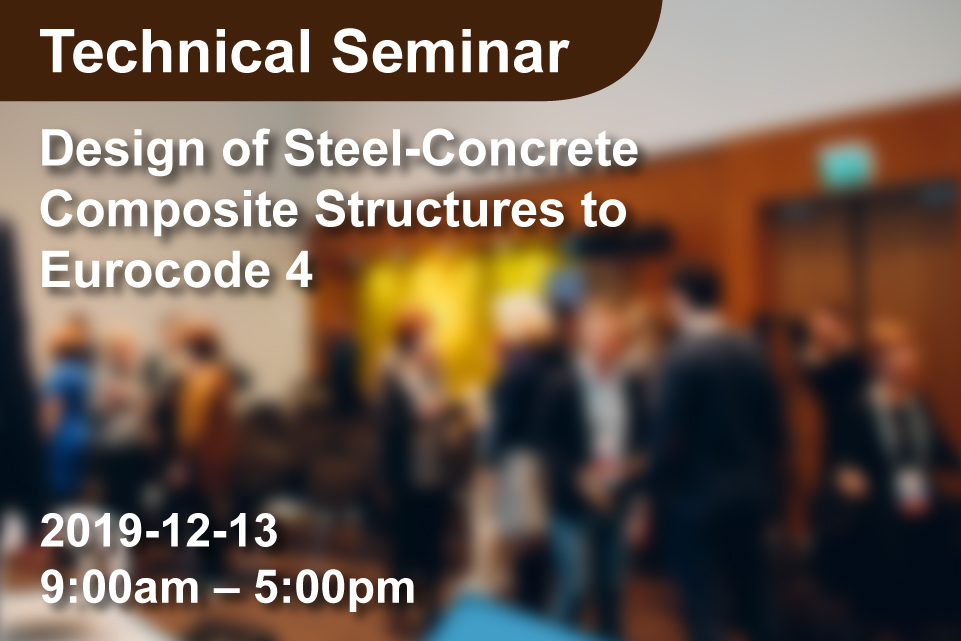 Technical Seminar

Design of Steel-Concrete Composite Structures to Eurocode 4

2019-12-13
9:00am – 5:00pm